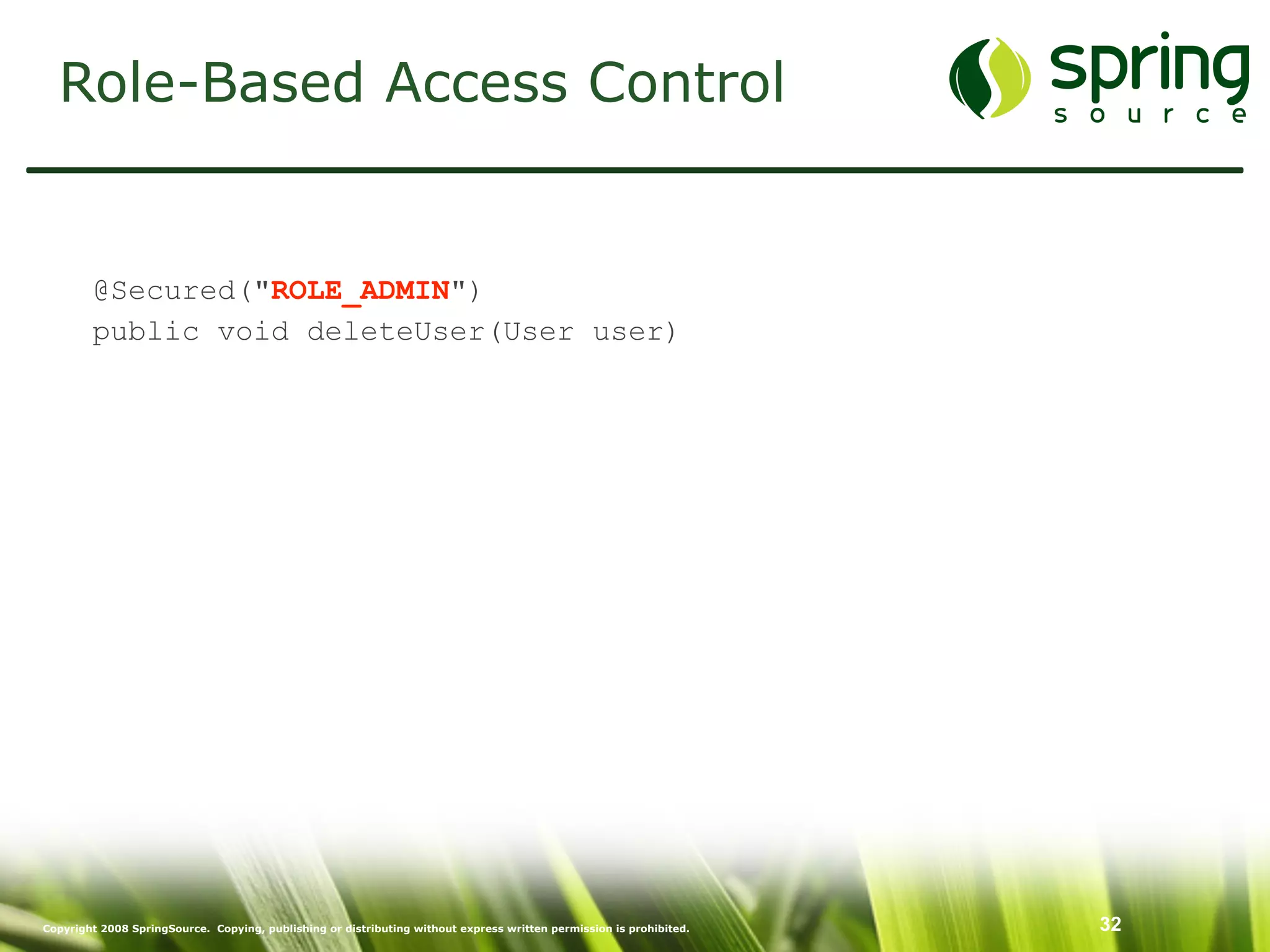 Role-Based Access Control

spring
source

@Secured("ROLE_ADMIN")
public void deleteUser(User user)

Copyright 2008 SpringSource. Copying, publishing or distributing without express written permission is prohibited.

32